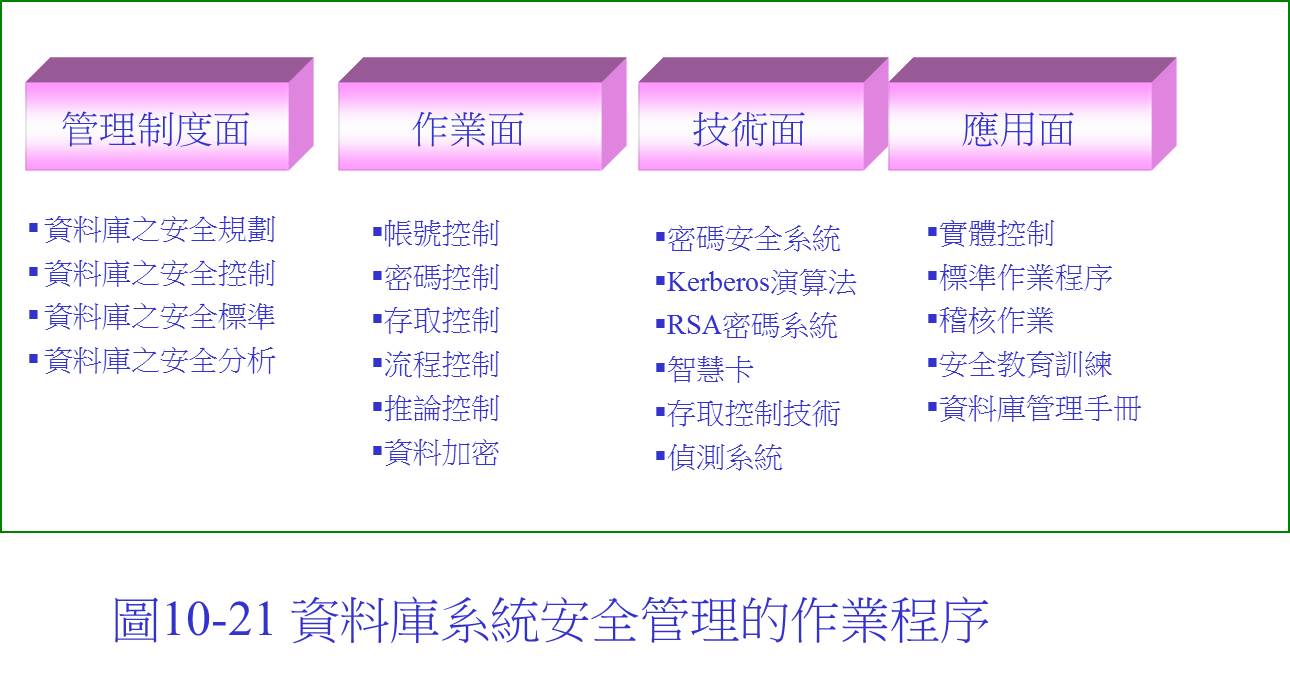 管理制度面

▪資料庫之安全規劃
▪資料庫之安全控制
▪資料庫之安全標準
▪資料庫之安全分析

作業面

▪帳號控制
▪密碼控制
▪存取控制
▪流程控制
▪推論控制
▪資料加密

技術面

▪密碼安全系統
▪Kerberos演算法
▪RSA密碼系統
▪智慧卡
▪存取控制技術
▪偵測系統

應用面

▪實體控制
▪標準作業程序
▪稽核作業
▪安全教育訓練
▪資料庫管理手冊

圖10-21 資料庫系統安全管理的作業程序